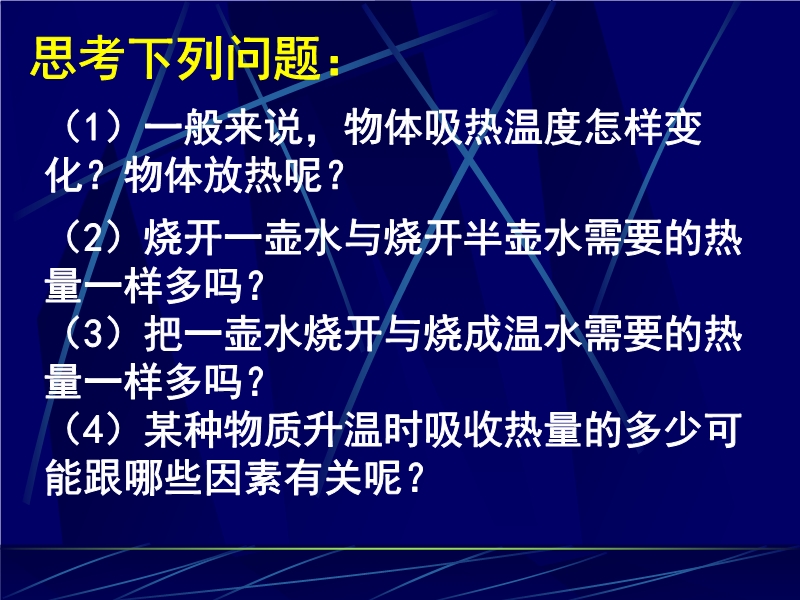 思考下列问题：

（1）一般来说，物体吸热温度怎样变化？物体放热呢？

（2）烧开一壶水与烧开半壶水需要的热量一样多吗？
（3）把一壶水烧开与烧成温水需要的热量一样多吗？
（4）某种物质升温时吸收热量的多少可能跟哪些因素有关呢？